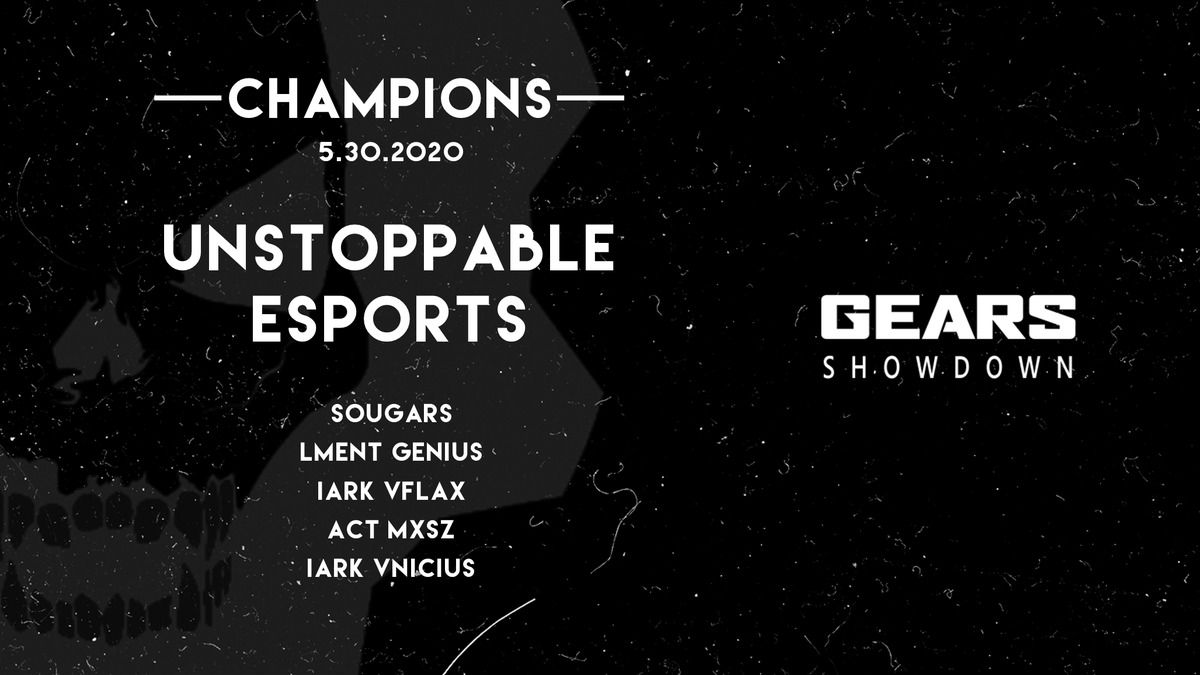 CHAMPIONS
5.30.2020

UNSTOPPABLE ESPORTS

SOUGARS
LMENT GENIUS
IARK VFLAX
ACT MXSZ
IARK VNICIUS

GEARS
SHOWDOWN